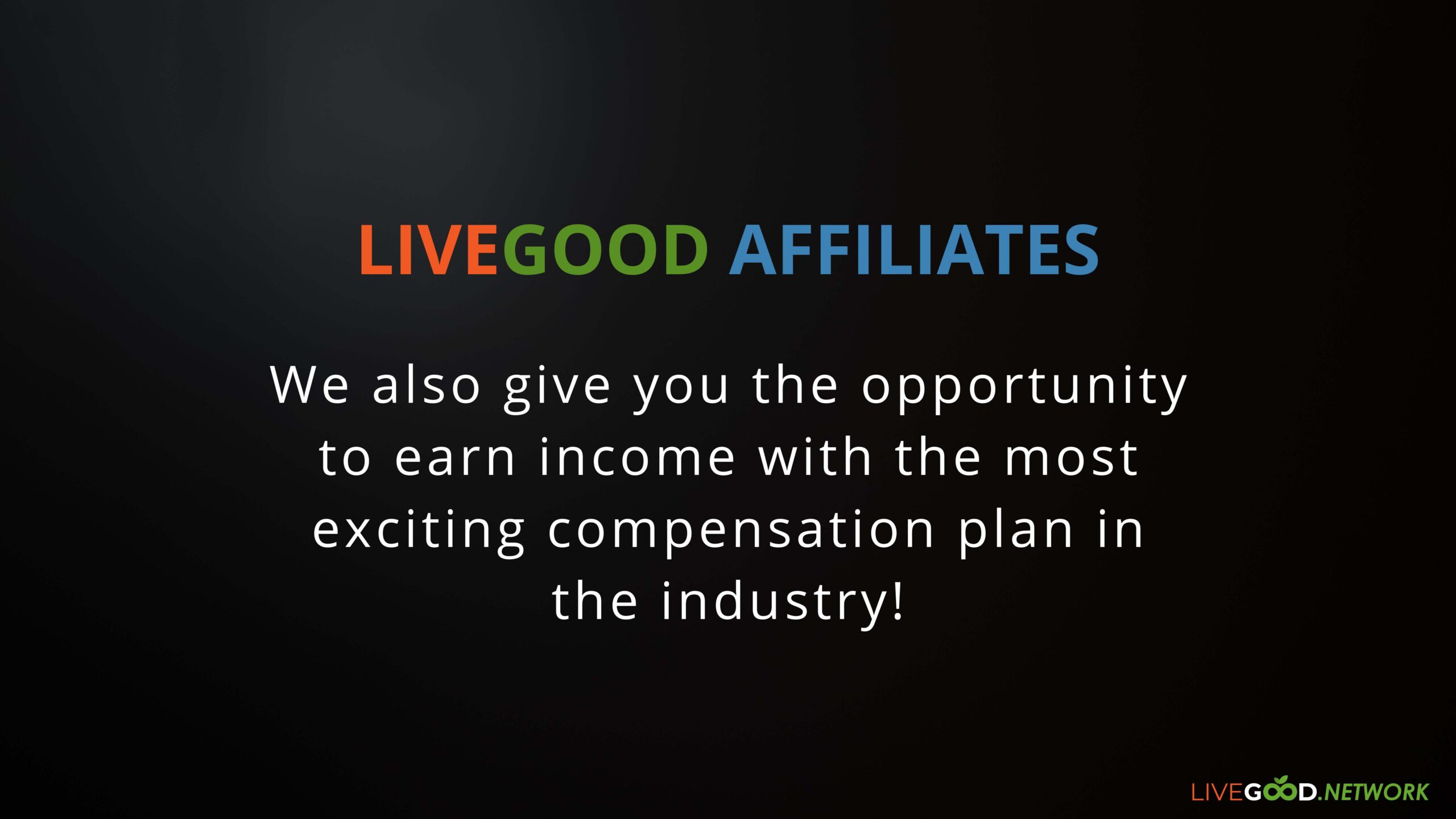 LIVEGOOD AFFILIATES

We also give you the opportunity to earn income with the most exciting compensation plan in the industry!

LIVEGOOD.NETWORK